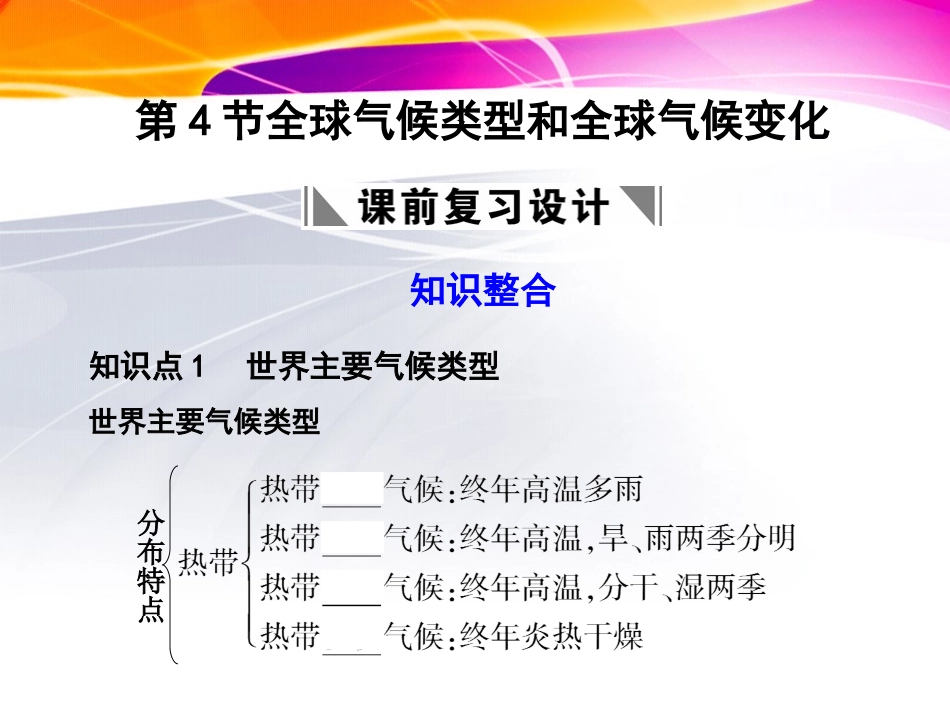 第 4 节全球气候类型和全球气候变化

课前复习设计

知识整合

知识点 1　世界主要气候类型

世界主要气候类型

分布特点

热带

热带____气候：终年高温多雨
热带____气候：终年高温，旱、雨两季分明
热带____气候：终年高温，分干、湿两季
热带____气候：终年炎热干燥